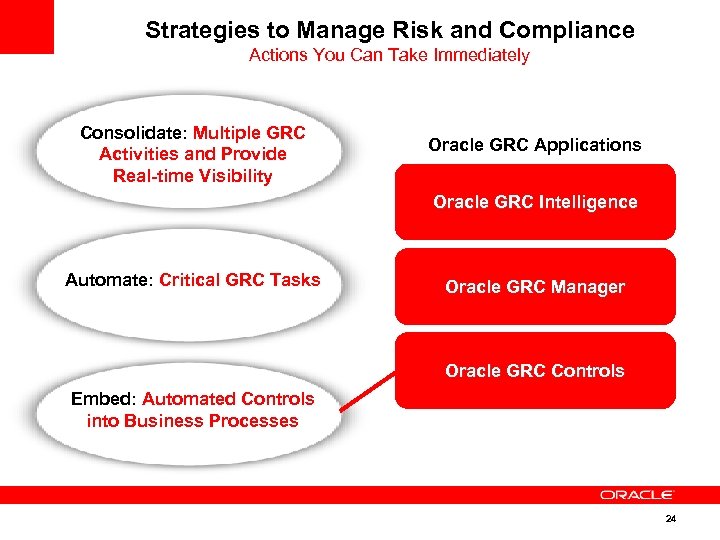 Strategies to Manage Risk and Compliance
Actions You Can Take Immediately

Consolidate: Multiple GRC Activities and Provide Real-time Visibility

Automate: Critical GRC Tasks

Embed: Automated Controls into Business Processes

Oracle GRC Applications

Oracle GRC Intelligence

Oracle GRC Manager

Oracle GRC Controls

ORACLE

24